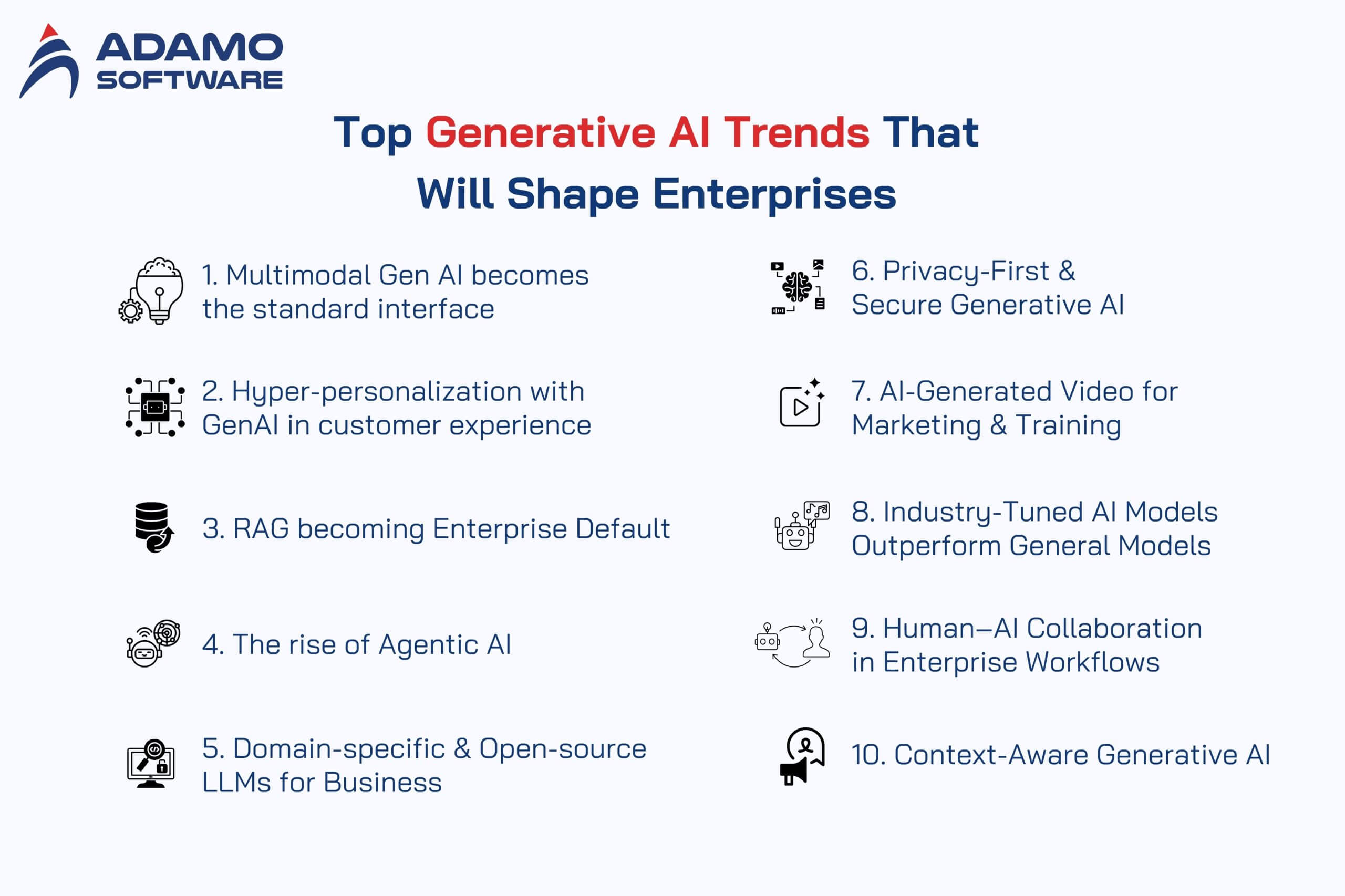 ADAMO SOFTWARE

Top Generative AI Trends That Will Shape Enterprises

1. Multimodal Gen AI becomes the standard interface

2. Hyper-personalization with GenAI in customer experience

3. RAG becoming Enterprise Default

4. The rise of Agentic AI

5. Domain-specific & Open-source LLMs for Business

6. Privacy-First & Secure Generative AI

7. AI-Generated Video for Marketing & Training

8. Industry-Tuned AI Models Outperform General Models

9. Human–AI Collaboration in Enterprise Workflows

10. Context-Aware Generative AI